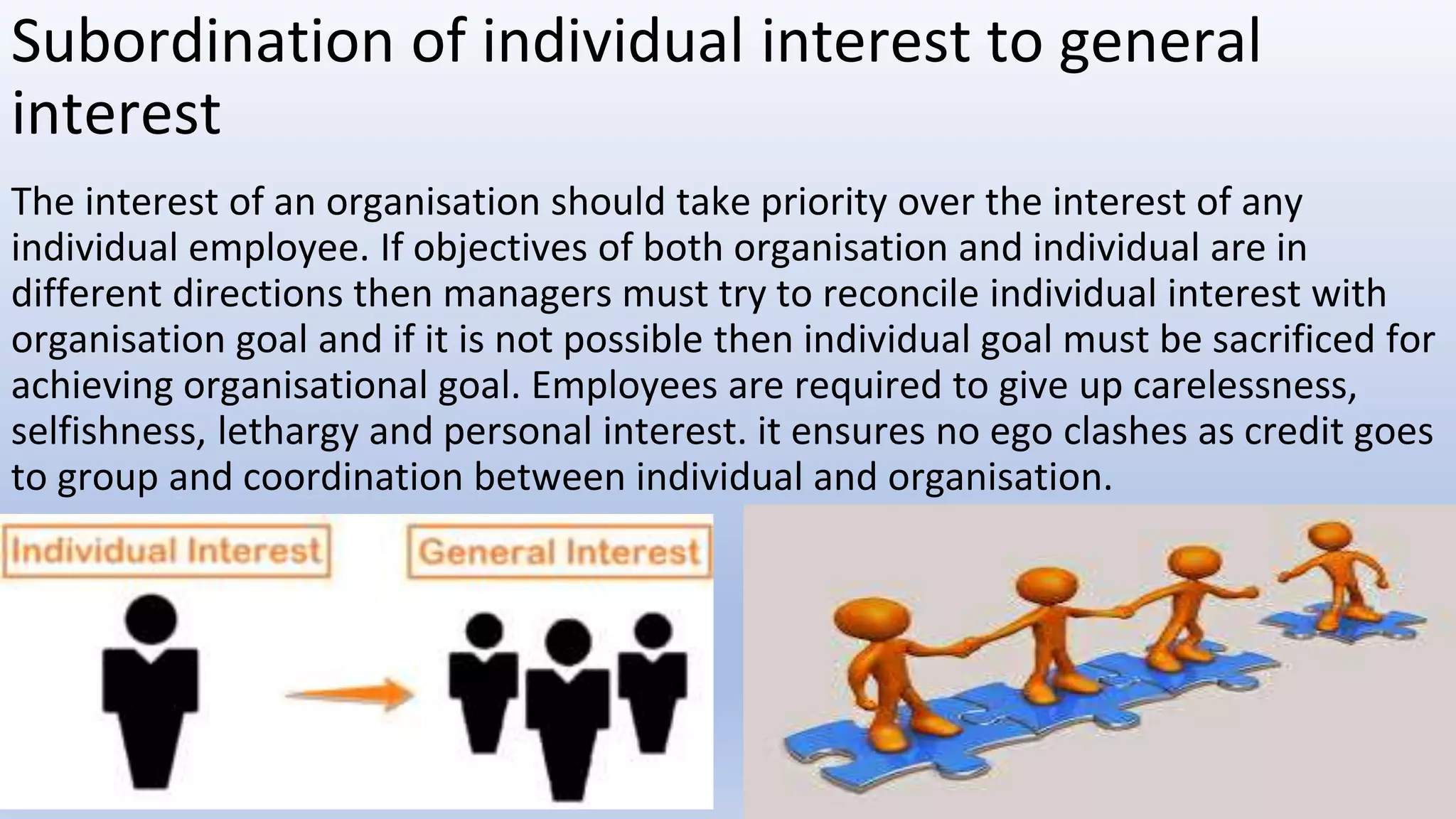 Subordination of individual interest to general interest

The interest of an organisation should take priority over the interest of any individual employee. If objectives of both organisation and individual are in different directions then managers must try to reconcile individual interest with organisation goal and if it is not possible then individual goal must be sacrificed for achieving organisational goal. Employees are required to give up carelessness, selfishness, lethargy and personal interest. it ensures no ego clashes as credit goes to group and coordination between individual and organisation.

Individual Interest

General Interest